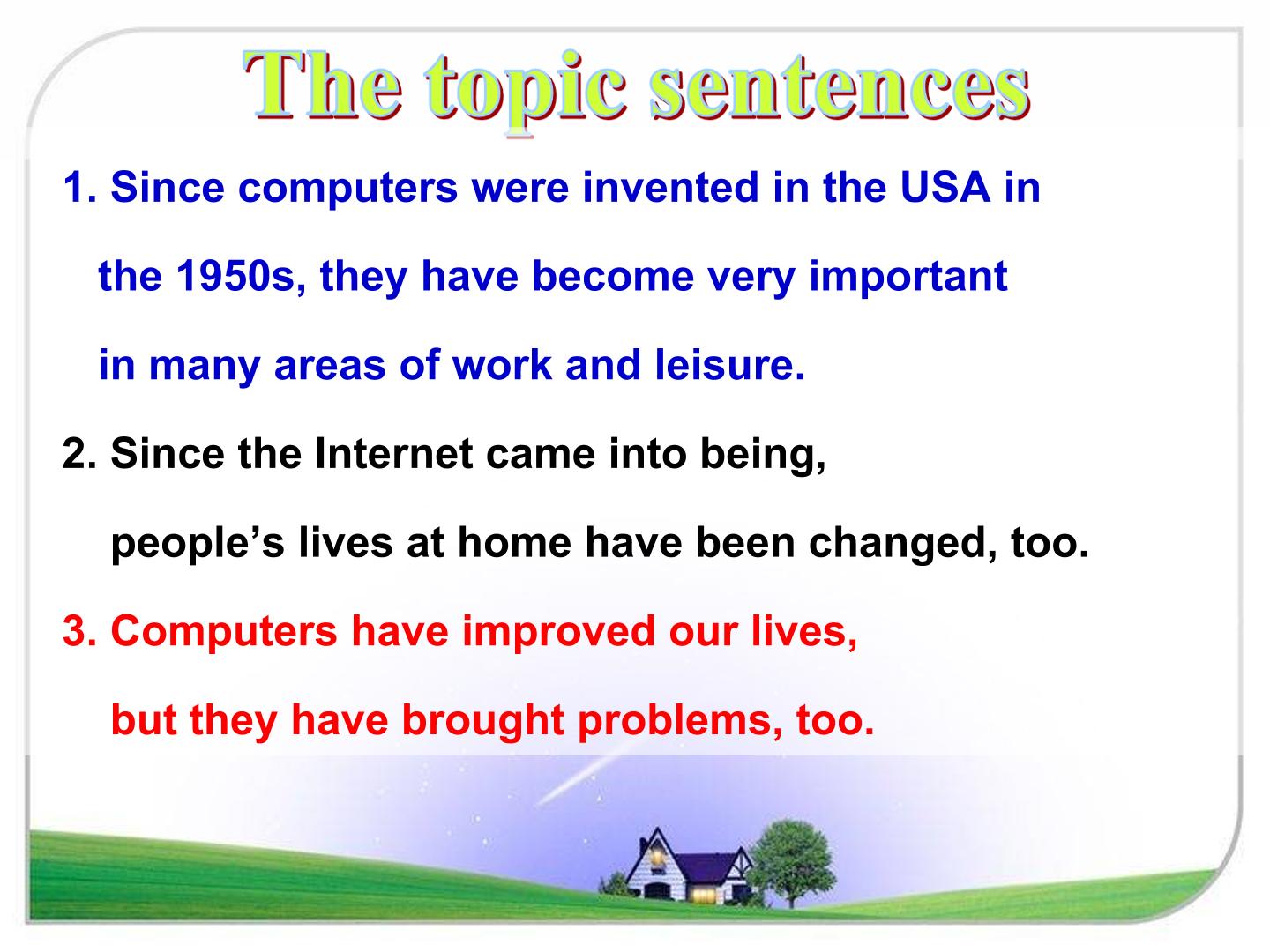 The topic sentences

1. Since computers were invented in the USA in the 1950s, they have become very important in many areas of work and leisure.

2. Since the Internet came into being, people’s lives at home have been changed, too.

3. Computers have improved our lives, but they have brought problems, too.